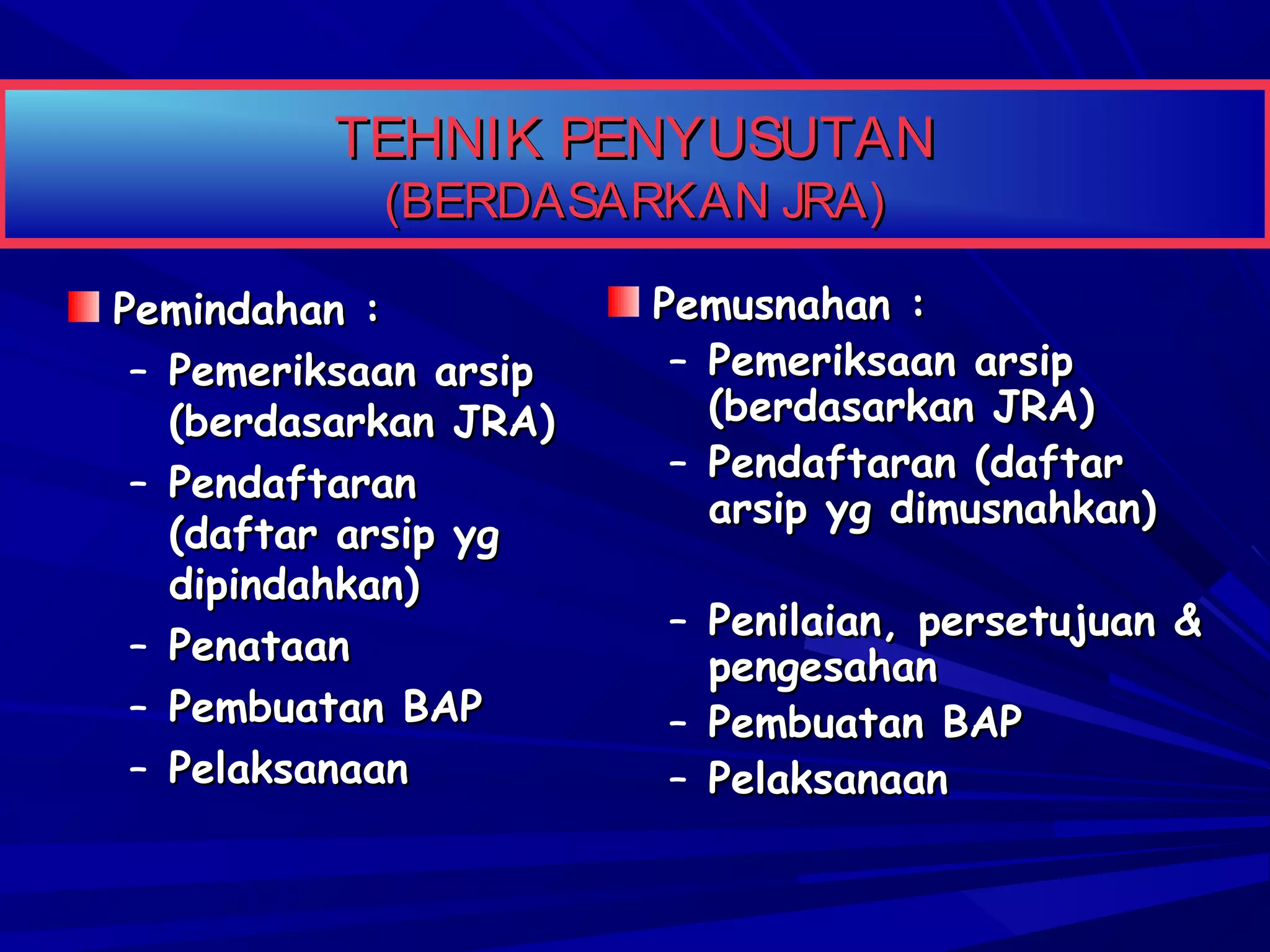 TEHNIK PENYUSUTAN
(BERDASARKAN JRA)

Pemindahan :
– Pemeriksaan arsip (berdasarkan JRA)
– Pendaftaran (daftar arsip yg dipindahkan)
– Penataan
– Pembuatan BAP
– Pelaksanaan

Pemusnahan :
– Pemeriksaan arsip (berdasarkan JRA)
– Pendaftaran (daftar arsip yg dimusnahkan)
– Penilaian, persetujuan & pengesahan
– Pembuatan BAP
– Pelaksanaan